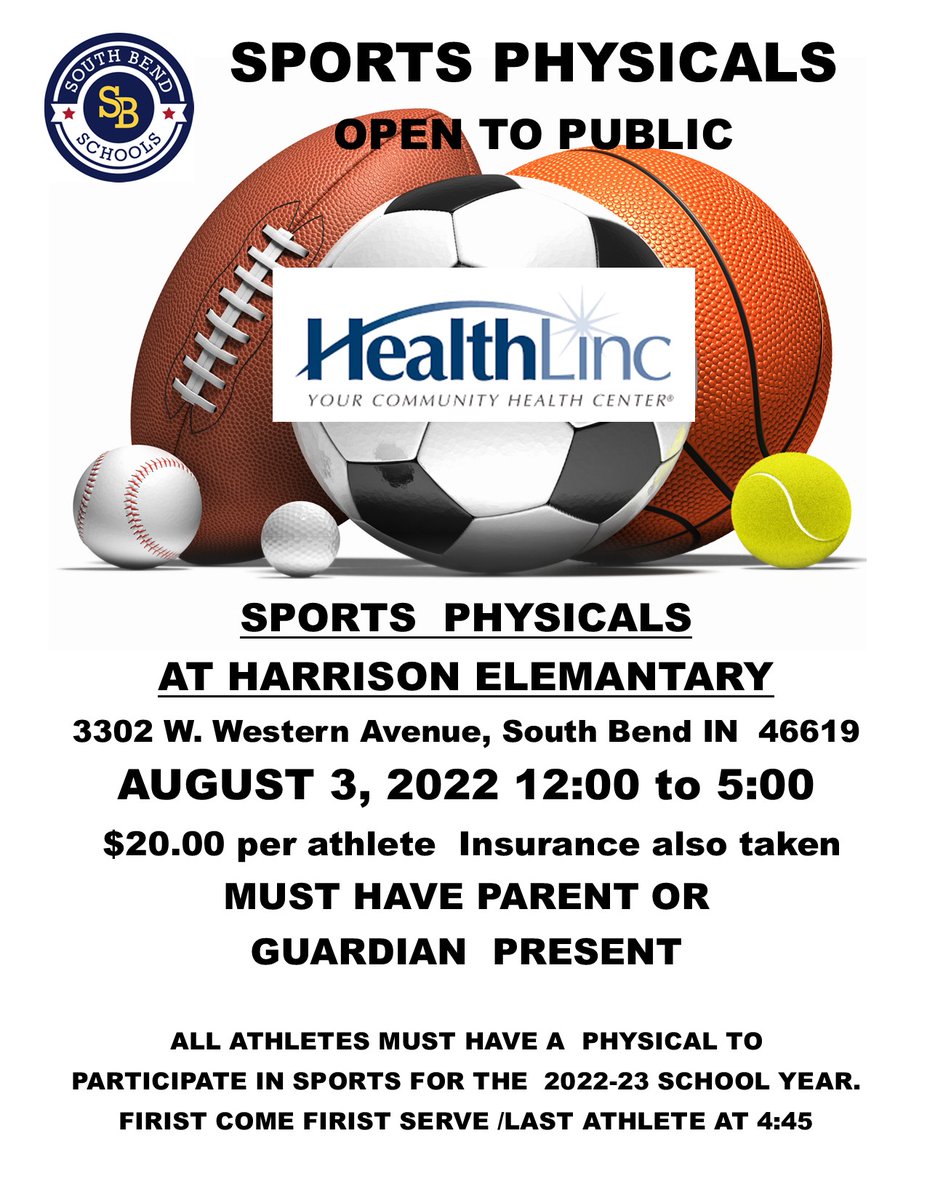 SOUTH BEND
SB
SCHOOLS

SPORTS PHYSICALS
OPEN TO PUBLIC

HealthLinc
YOUR COMMUNITY HEALTH CENTER®

SPORTS PHYSICALS
AT HARRISON ELEMANTARY
3302 W. Western Avenue, South Bend IN 46619
AUGUST 3, 2022 12:00 to 5:00
$20.00 per athlete Insurance also taken
MUST HAVE PARENT OR GUARDIAN PRESENT

ALL ATHLETES MUST HAVE A PHYSICAL TO PARTICIPATE IN SPORTS FOR THE 2022-23 SCHOOL YEAR.
FIRIST COME FIRIST SERVE /LAST ATHLETE AT 4:45